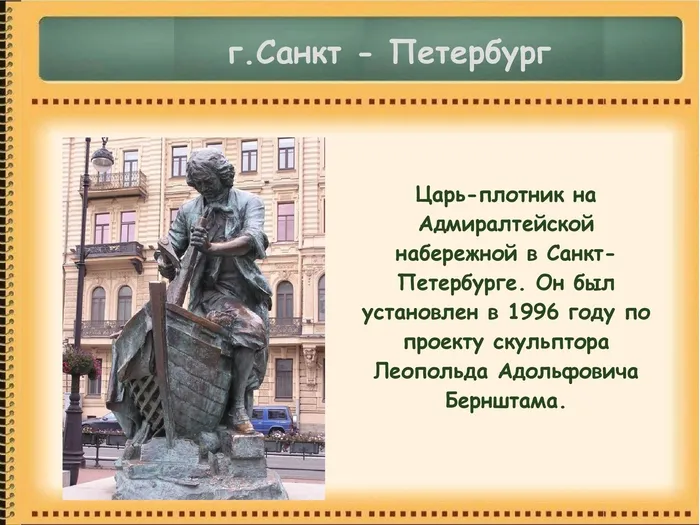 г.Санкт - Петербург

Царь-плотник на Адмиралтейской набережной в Санкт-Петербурге. Он был установлен в 1996 году по проекту скульптора Леопольда Адольфовича Бернштама.